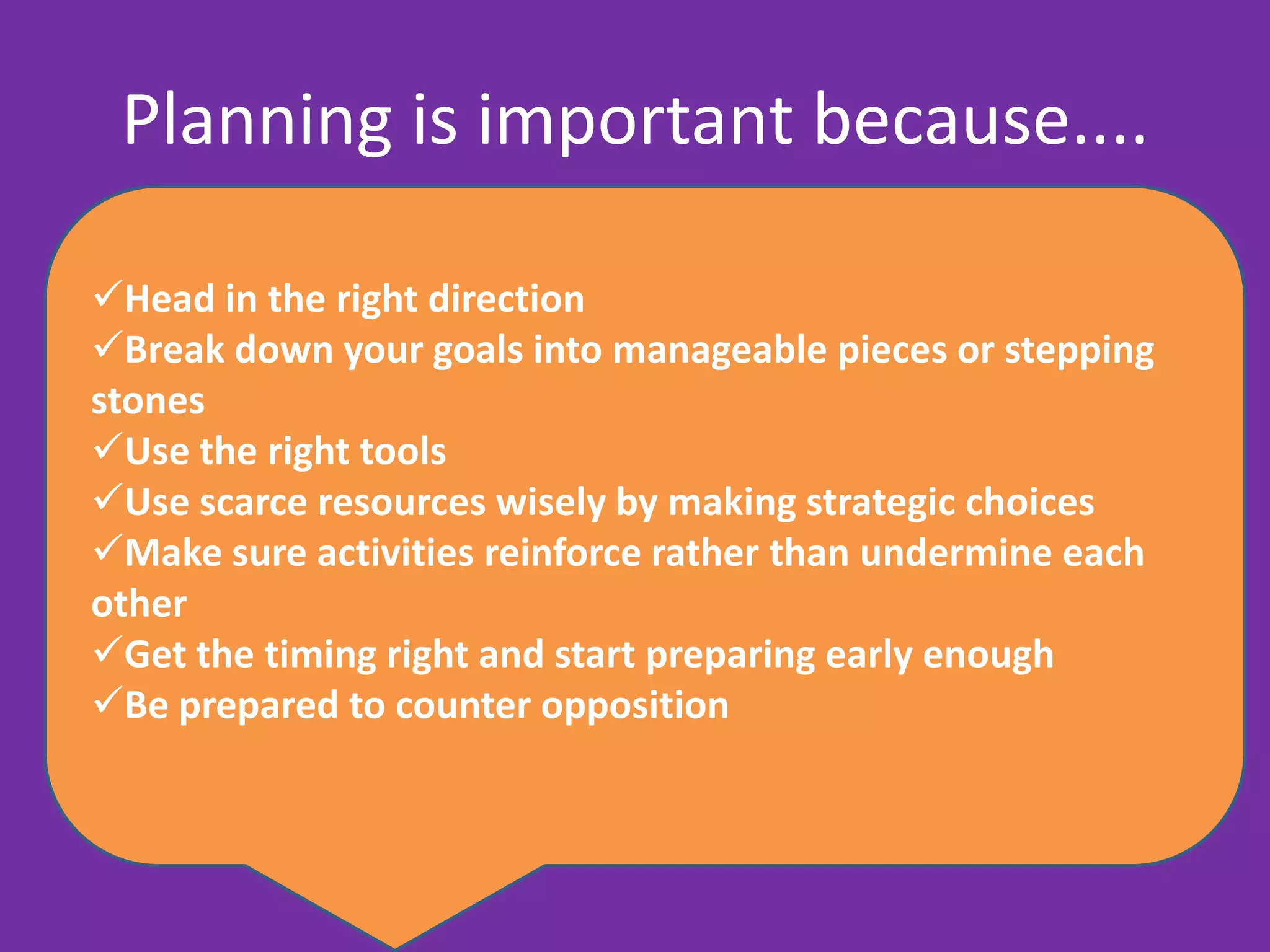 Planning is important because....

✓Head in the right direction
✓Break down your goals into manageable pieces or stepping stones
✓Use the right tools
✓Use scarce resources wisely by making strategic choices
✓Make sure activities reinforce rather than undermine each other
✓Get the timing right and start preparing early enough
✓Be prepared to counter opposition